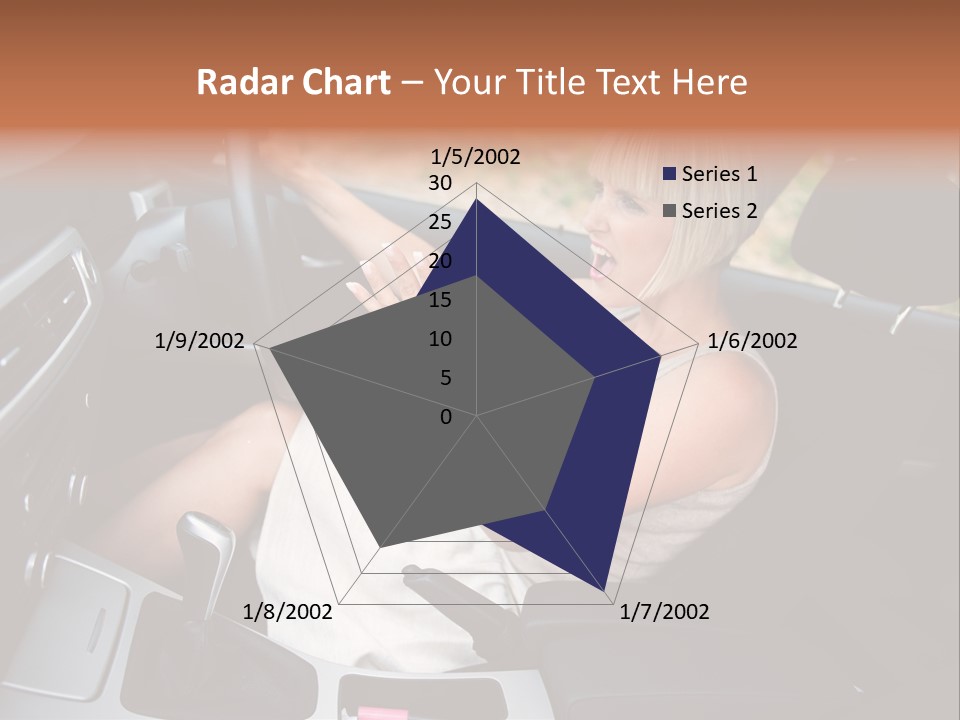 Radar Chart – Your Title Text Here

1/5/2002
30
25
20
15
10
5
0
1/6/2002
1/7/2002
1/8/2002
1/9/2002

Series 1
Series 2